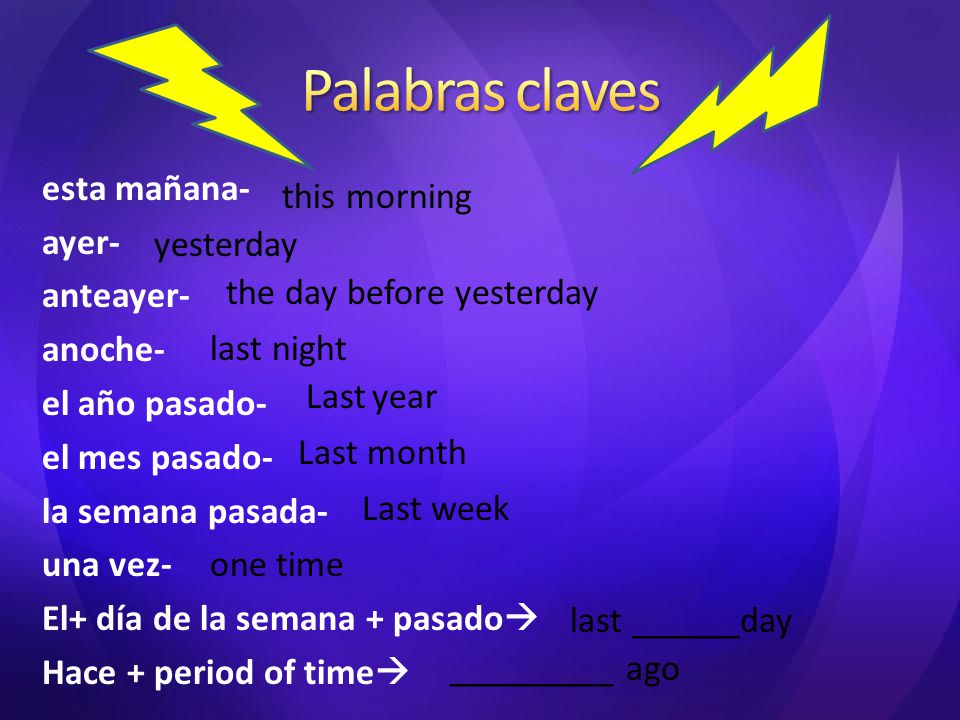 Palabras claves

esta mañana- this morning
ayer- yesterday
anteayer- the day before yesterday
anoche- last night
el año pasado- Last year
el mes pasado- Last month
la semana pasada- Last week
una vez- one time
El+ día de la semana + pasado→ last ______day
Hace + period of time→ _________ ago